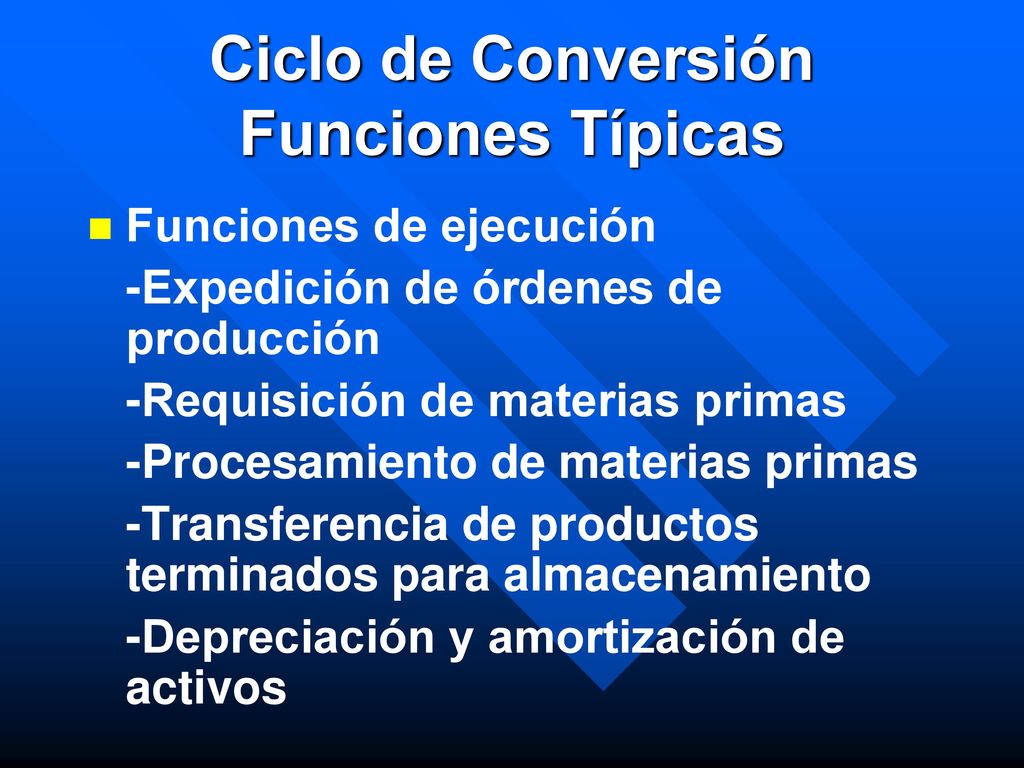 Ciclo de Conversión
Funciones Típicas

Funciones de ejecución

-Expedición de órdenes de producción

-Requisición de materias primas

-Procesamiento de materias primas

-Transferencia de productos terminados para almacenamiento

-Depreciación y amortización de activos